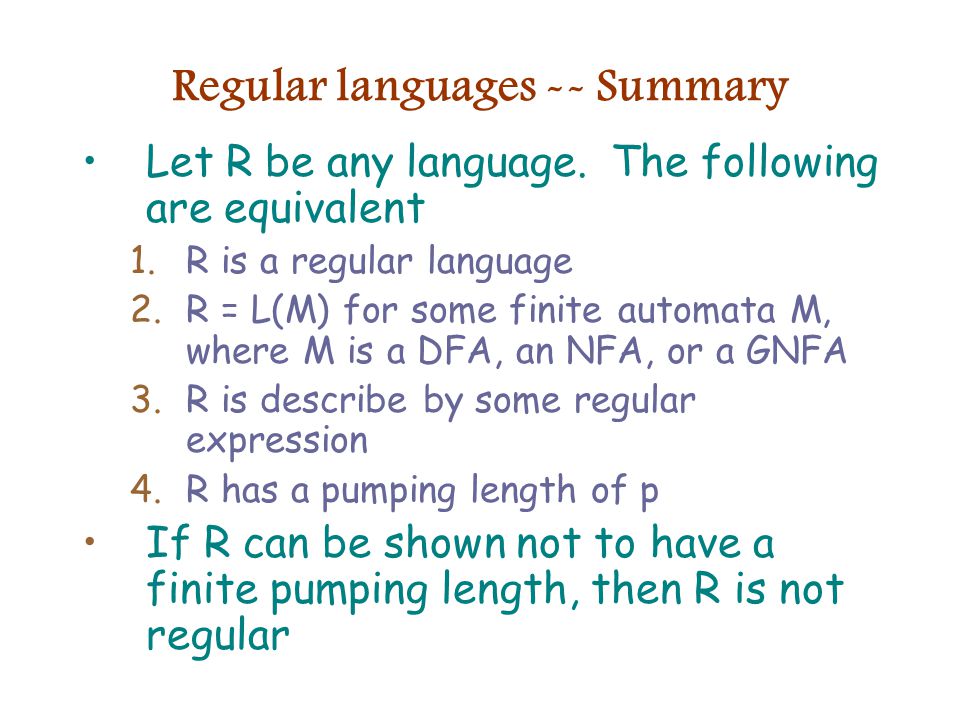 Regular languages -- Summary

• Let R be any language. The following are equivalent

1. R is a regular language
2. R = L(M) for some finite automata M, where M is a DFA, an NFA, or a GNFA
3. R is describe by some regular expression
4. R has a pumping length of p

• If R can be shown not to have a finite pumping length, then R is not regular